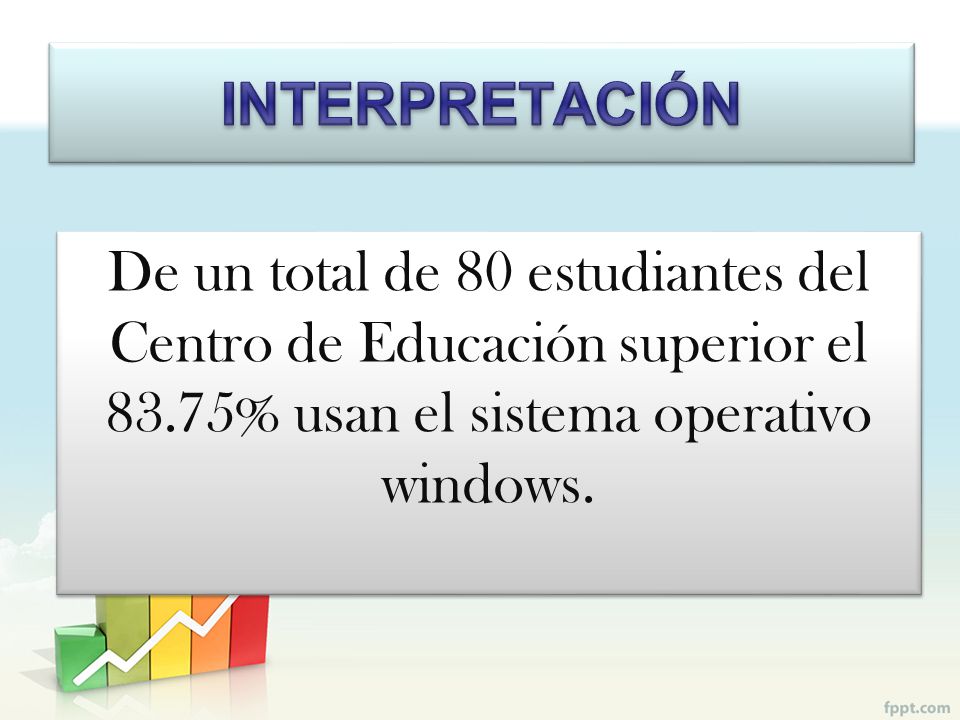 INTERPRETACIÓN

De un total de 80 estudiantes del Centro de Educación superior el 83.75% usan el sistema operativo windows.

fppt.com